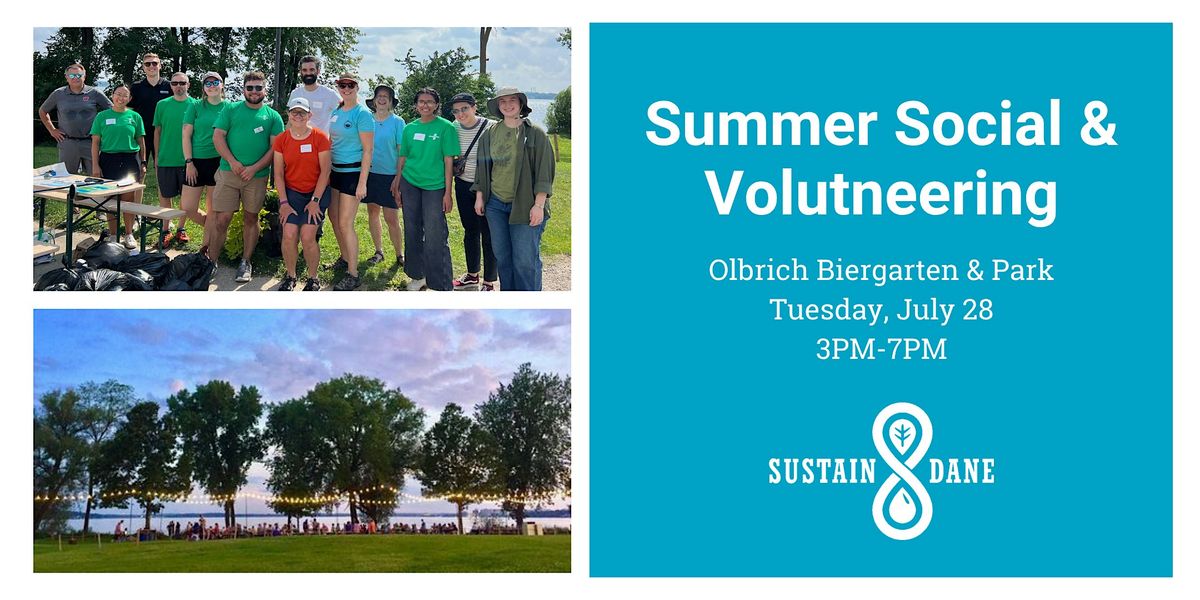 Summer Social & Volutneering

Olbrich Biergarten & Park
Tuesday, July 28
3PM-7PM

SUSTAIN DANE